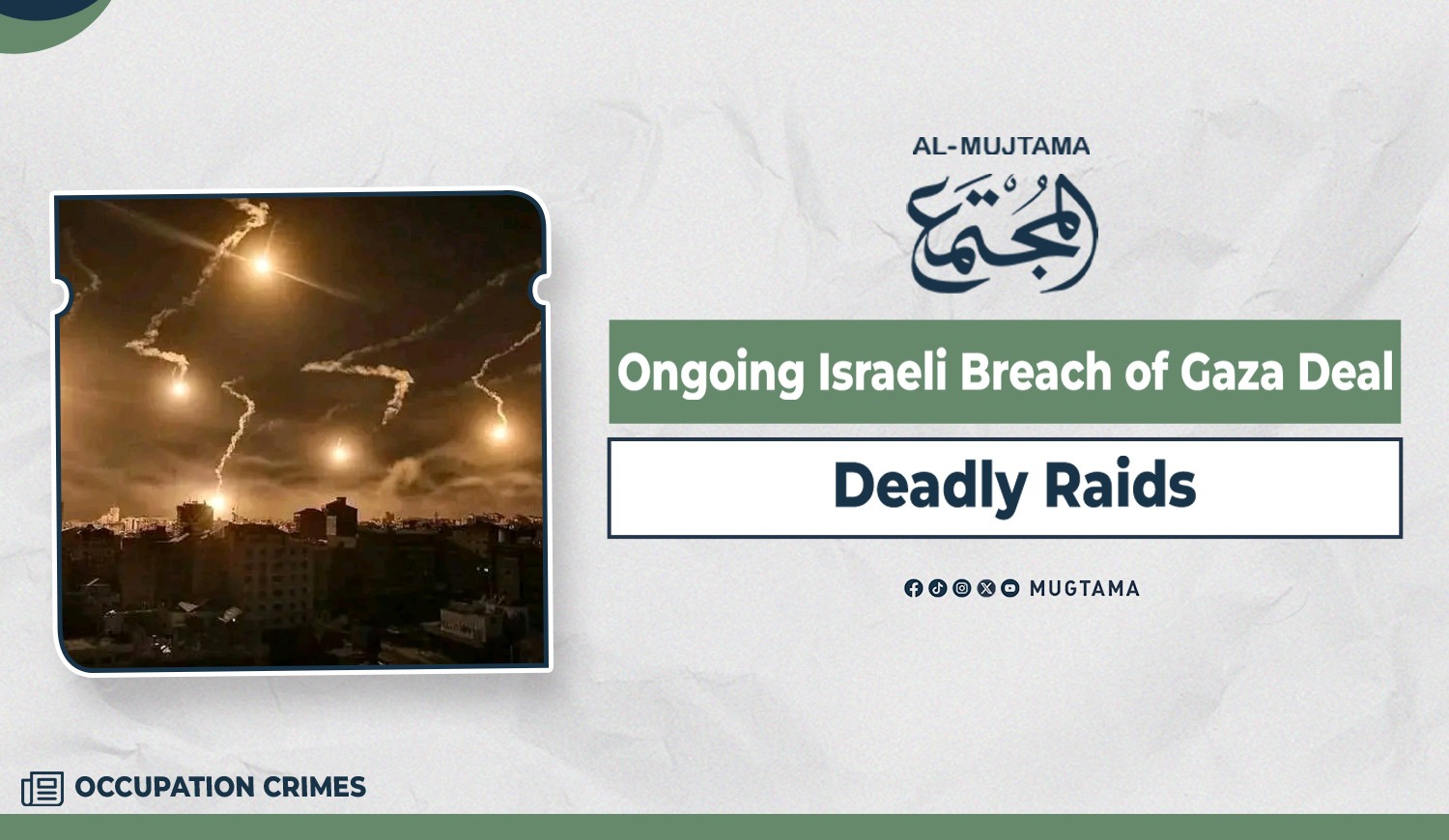 AL-MUJTAMA
المجتمع

Ongoing Israeli Breach of Gaza Deal

Deadly Raids

MUGTAMA

OCCUPATION CRIMES